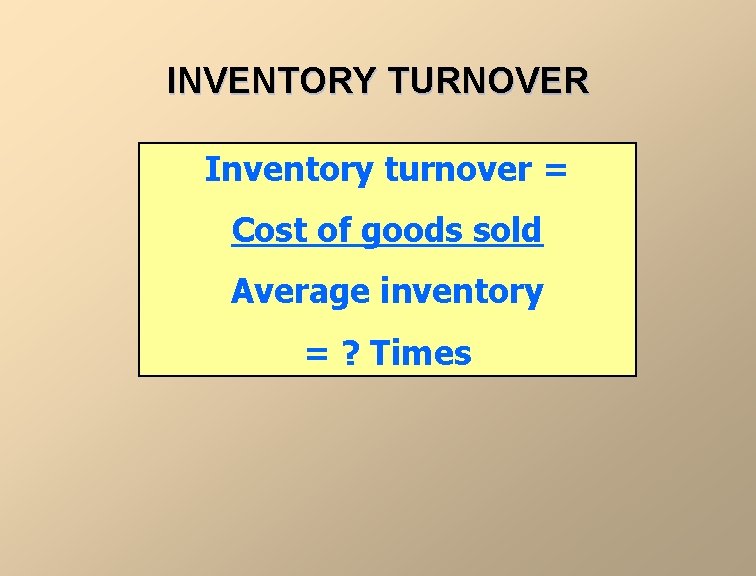 INVENTORY TURNOVER

Inventory turnover =

Cost of goods sold

Average inventory

= ? Times